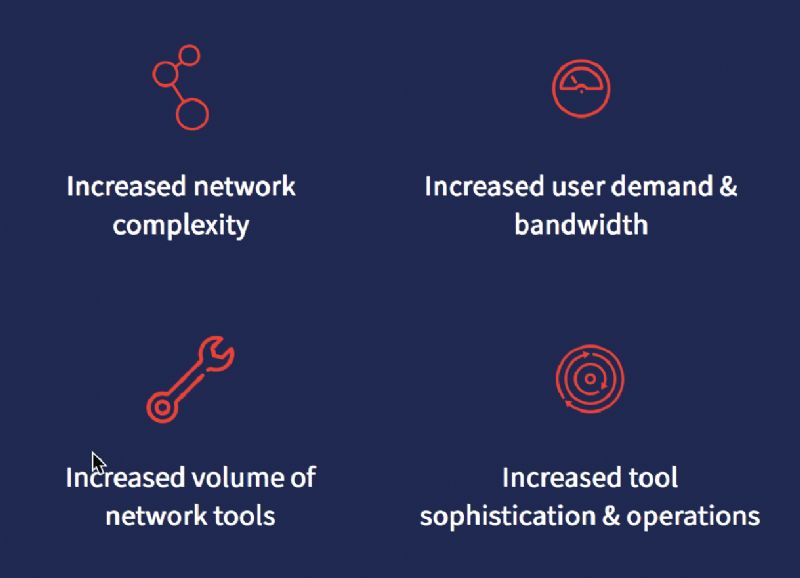 Increased network complexity

Increased user demand & bandwidth

Increased volume of network tools

Increased tool sophistication & operations